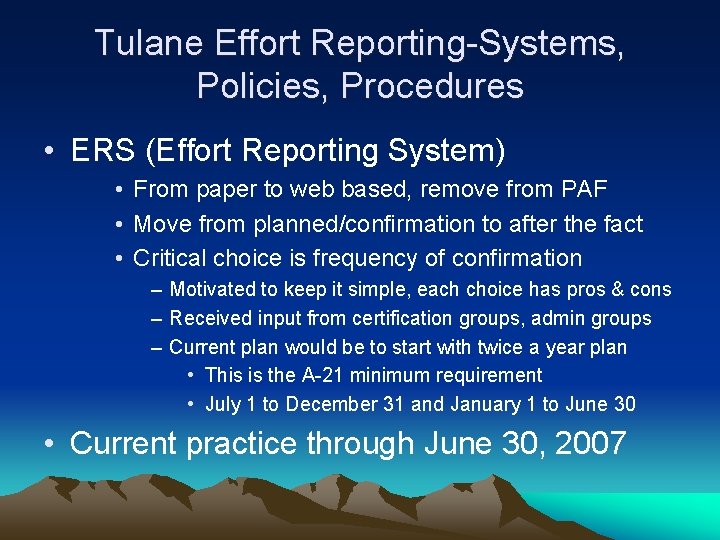 Tulane Effort Reporting-Systems, Policies, Procedures

• ERS (Effort Reporting System)
  • From paper to web based, remove from PAF
  • Move from planned/confirmation to after the fact
  • Critical choice is frequency of confirmation
    – Motivated to keep it simple, each choice has pros & cons
    – Received input from certification groups, admin groups
    – Current plan would be to start with twice a year plan
      • This is the A-21 minimum requirement
      • July 1 to December 31 and January 1 to June 30
• Current practice through June 30, 2007